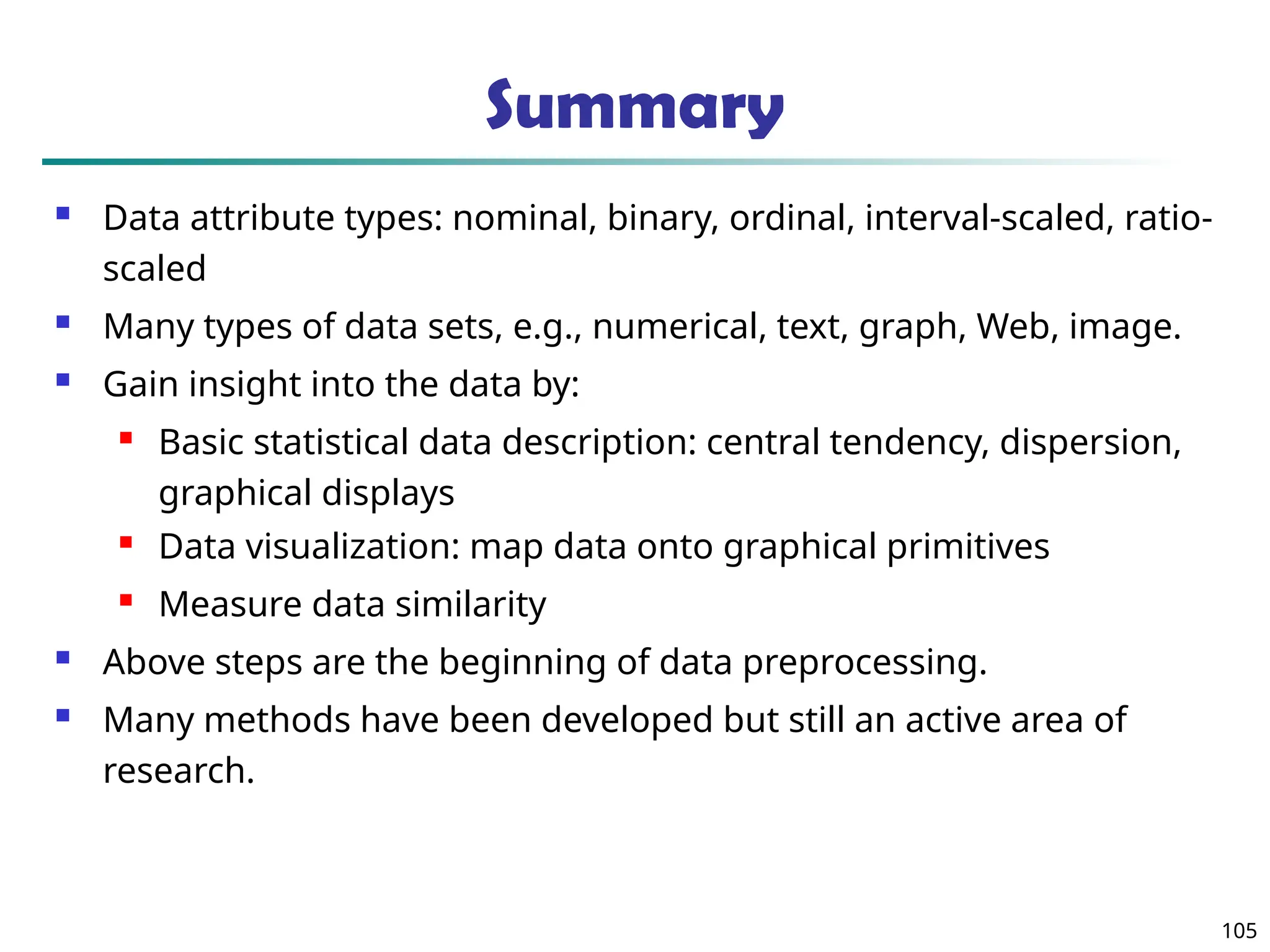 Summary

- Data attribute types: nominal, binary, ordinal, interval-scaled, ratio-scaled
- Many types of data sets, e.g., numerical, text, graph, Web, image.
- Gain insight into the data by:
  - Basic statistical data description: central tendency, dispersion, graphical displays
  - Data visualization: map data onto graphical primitives
  - Measure data similarity
- Above steps are the beginning of data preprocessing.
- Many methods have been developed but still an active area of research.

105